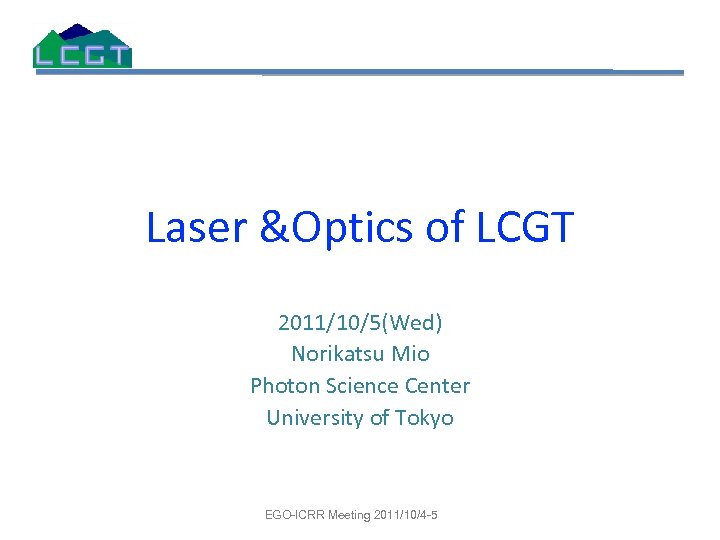 LCGT

Laser &Optics of LCGT

2011/10/5(Wed)
Norikatsu Mio
Photon Science Center
University of Tokyo

EGO-ICRR Meeting 2011/10/4-5